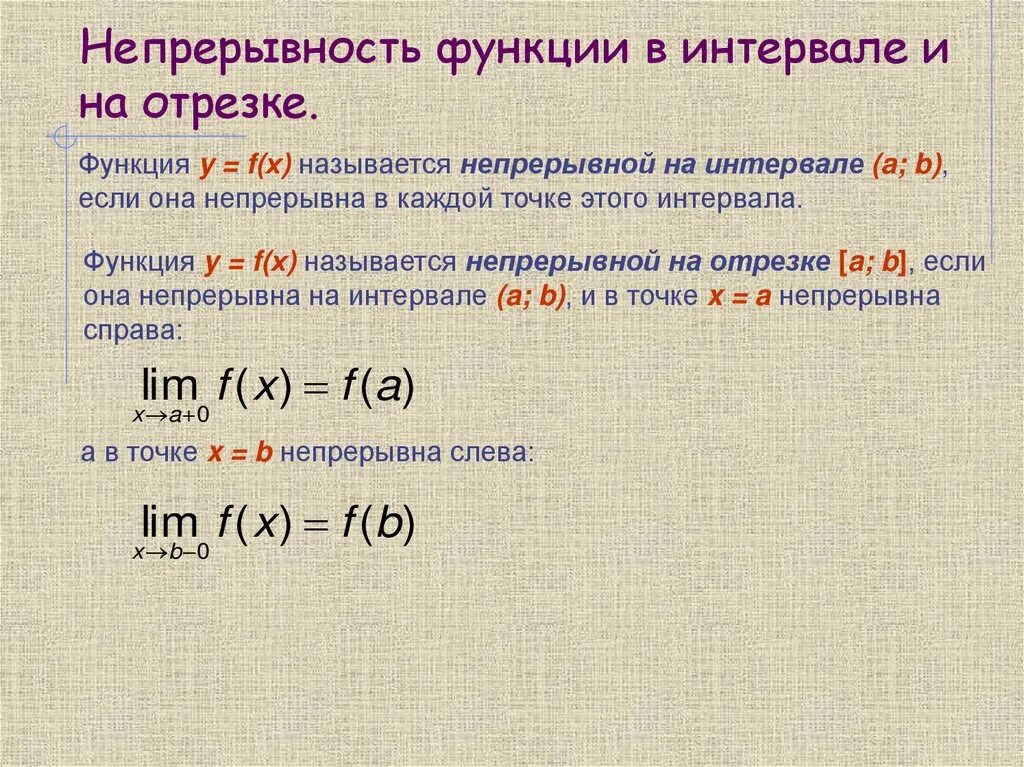 Непрерывность функции в интервале и на отрезке.

Функция $y = f(x)$ называется непрерывной на интервале $(a; b)$, если она непрерывна в каждой точке этого интервала.

Функция $y = f(x)$ называется непрерывной на отрезке $[a; b]$, если она непрерывна на интервале $(a; b)$, и в точке $x = a$ непрерывна справа:

$\lim_{x \to a+0} f(x) = f(a)$

а в точке $x = b$ непрерывна слева:

$\lim_{x \to b-0} f(x) = f(b)$